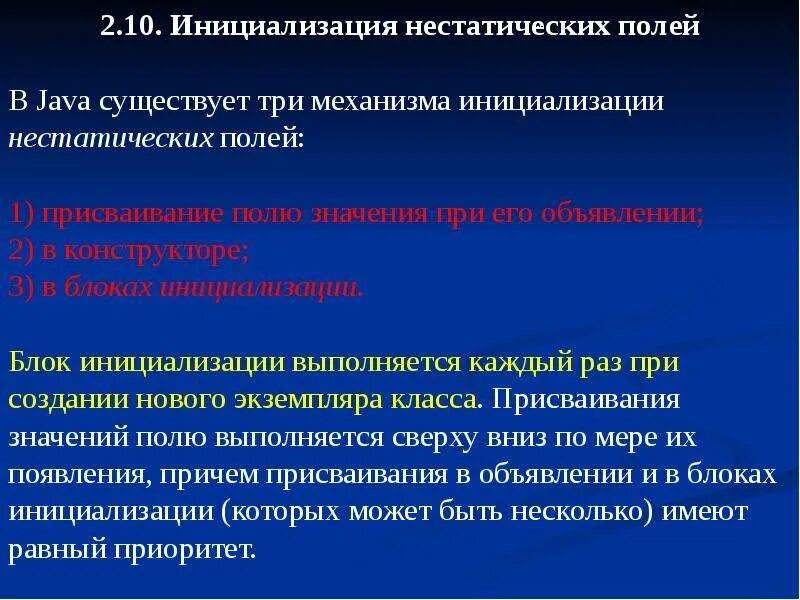 2.10. Инициализация нестатических полей

В Java существует три механизма инициализации нестатических полей:

1) присваивание полю значения при его объявлении;
2) в конструкторе;
3) в блоках инициализации.

Блок инициализации выполняется каждый раз при создании нового экземпляра класса. Присваивания значений полю выполняется сверху вниз по мере их появления, причем присваивания в объявлении и в блоках инициализации (которых может быть несколько) имеют равный приоритет.